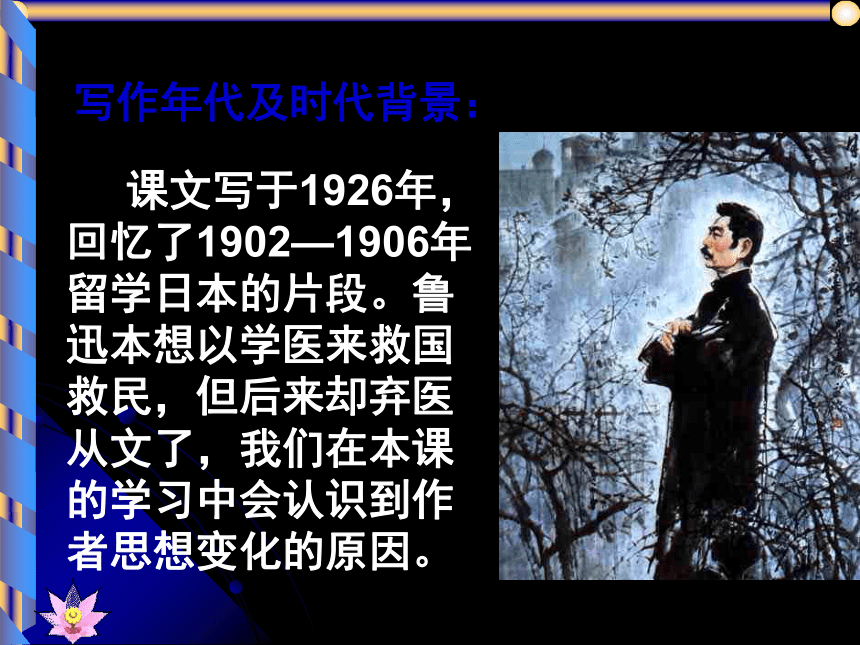 写作年代及时代背景：

课文写于1926年，回忆了1902—1906年留学日本的片段。鲁迅本想以学医来救国救民，但后来却弃医从文了，我们在本课的学习中会认识到作者思想变化的原因。